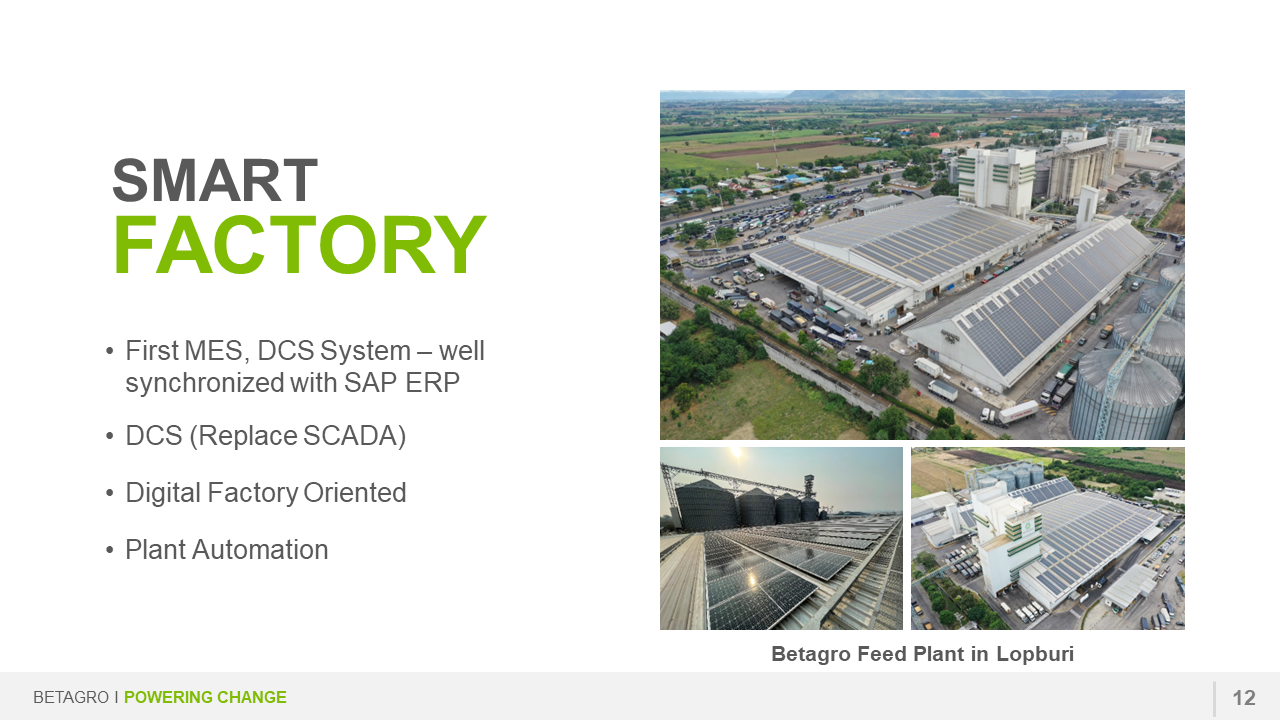 SMART
FACTORY

• First MES, DCS System – well synchronized with SAP ERP
• DCS (Replace SCADA)
• Digital Factory Oriented
• Plant Automation

Betagro Feed Plant in Lopburi

BETAGRO I POWERING CHANGE

12